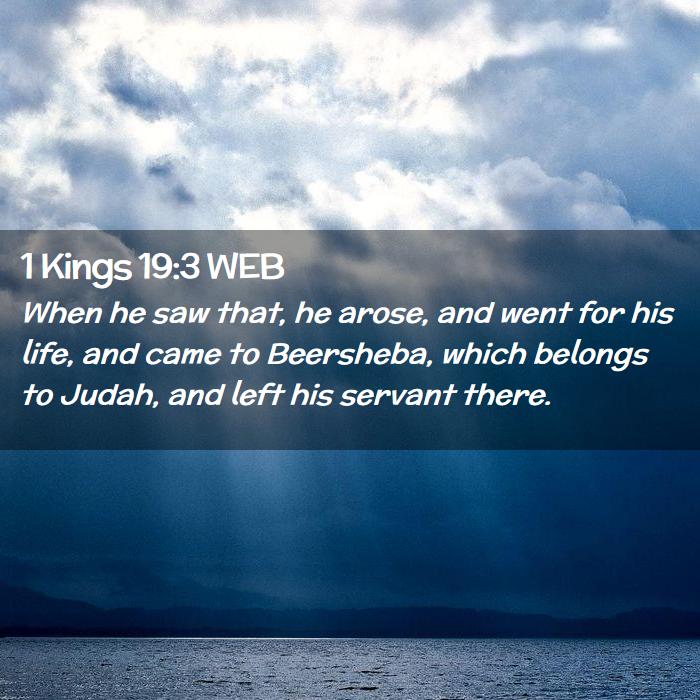 1 Kings 19:3 WEB

When he saw that, he arose, and went for his life, and came to Beersheba, which belongs to Judah, and left his servant there.